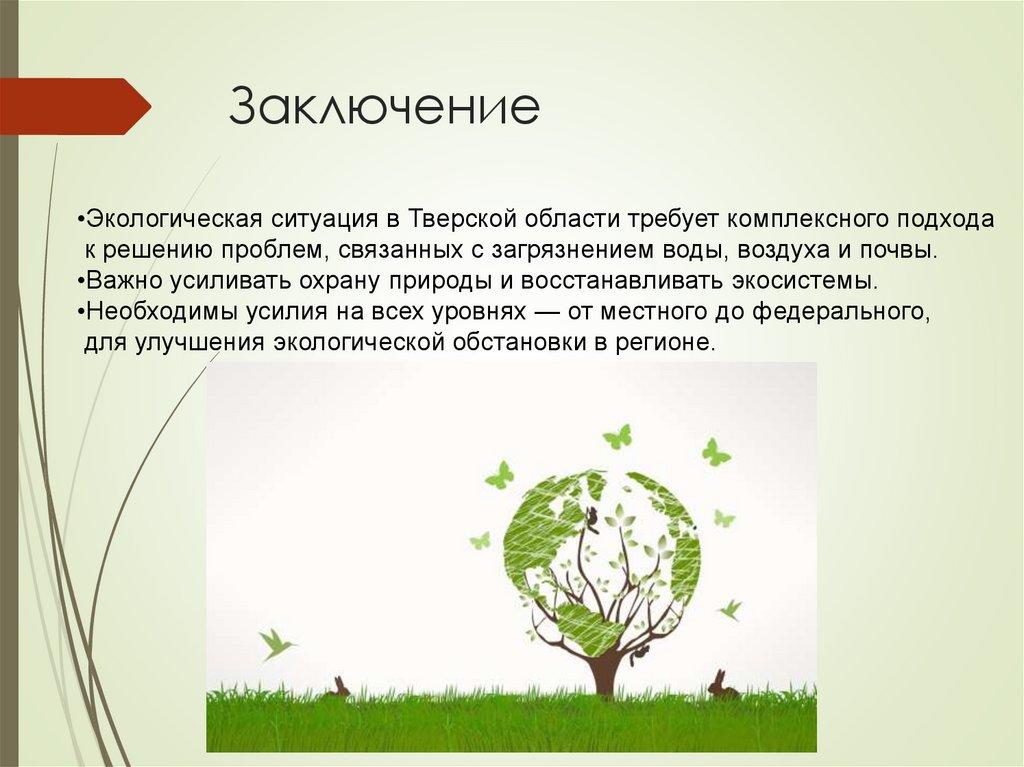 Заключение

•Экологическая ситуация в Тверской области требует комплексного подхода к решению проблем, связанных с загрязнением воды, воздуха и почвы.
•Важно усиливать охрану природы и восстанавливать экосистемы.
•Необходимы усилия на всех уровнях — от местного до федерального, для улучшения экологической обстановки в регионе.